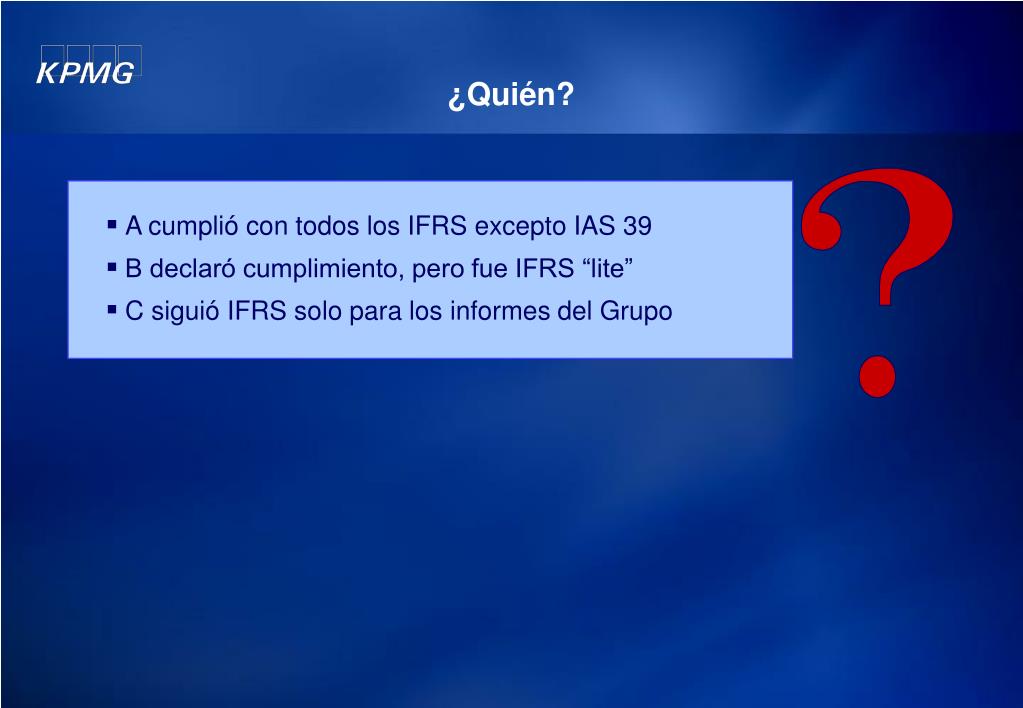 KPMG

¿Quién?

▪ A cumplió con todos los IFRS excepto IAS 39
▪ B declaró cumplimiento, pero fue IFRS “lite”
▪ C siguió IFRS solo para los informes del Grupo

?